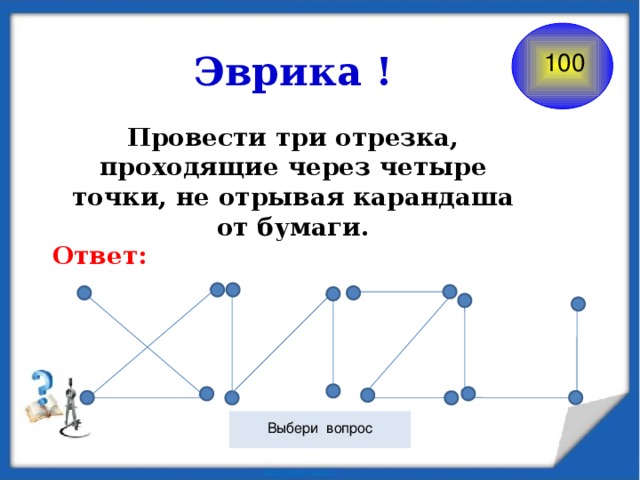 Эврика !

100

Провести три отрезка, проходящие через четыре точки, не отрывая карандаша от бумаги.

Ответ:

Выбери вопрос